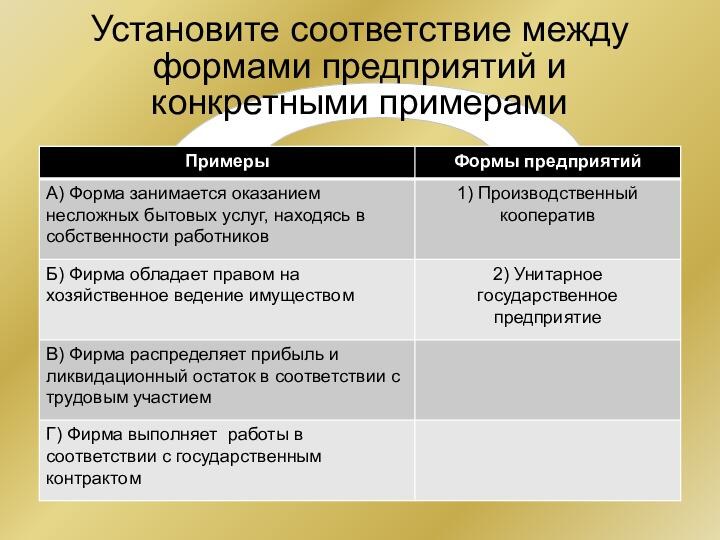 Установите соответствие между формами предприятий и конкретными примерами

| Примеры | Формы предприятий |
|---|---|
| А) Форма занимается оказанием несложных бытовых услуг, находясь в собственности работников | 1) Производственный кооператив |
| Б) Фирма обладает правом на хозяйственное ведение имуществом | 2) Унитарное государственное предприятие |
| В) Фирма распределяет прибыль и ликвидационный остаток в соответствии с трудовым участием | |
| Г) Фирма выполняет работы в соответствии с государственным контрактом | |